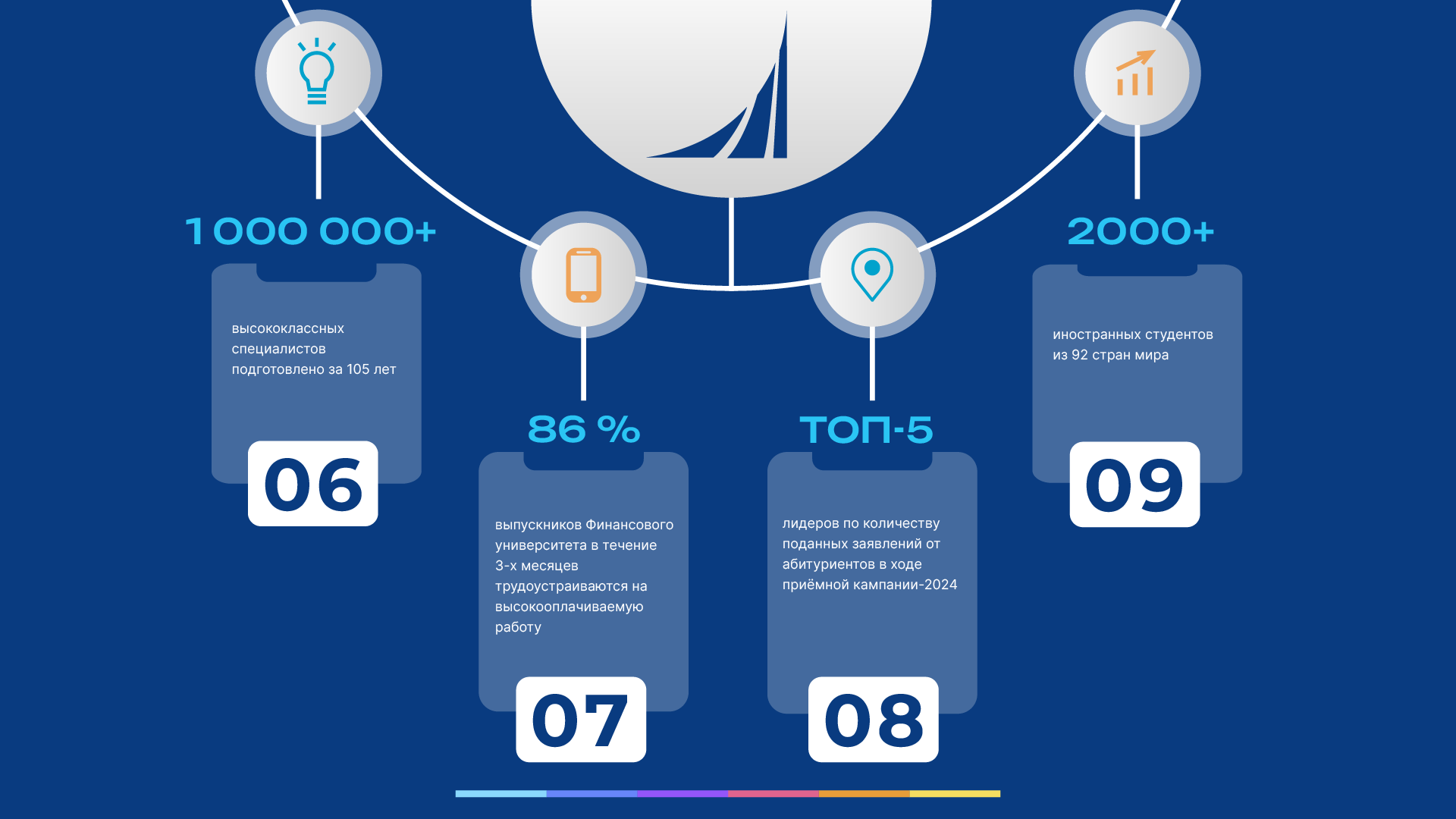 1 000 000+

высококлассных специалистов подготовлено за 105 лет

06

86 %

выпускников Финансового университета в течение 3-х месяцев трудоустраиваются на высокооплачиваемую работу

07

ТОП-5

лидеров по количеству поданных заявлений от абитуриентов в ходе приёмной кампании-2024

08

2000+

иностранных студентов из 92 стран мира

09